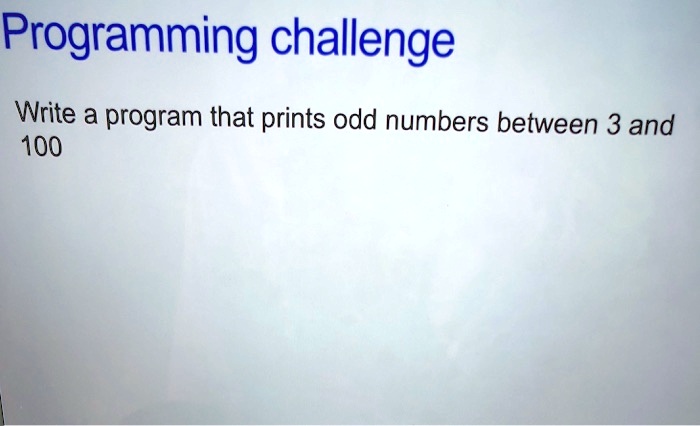 Programming challenge

Write a program that prints odd numbers between 3 and 100